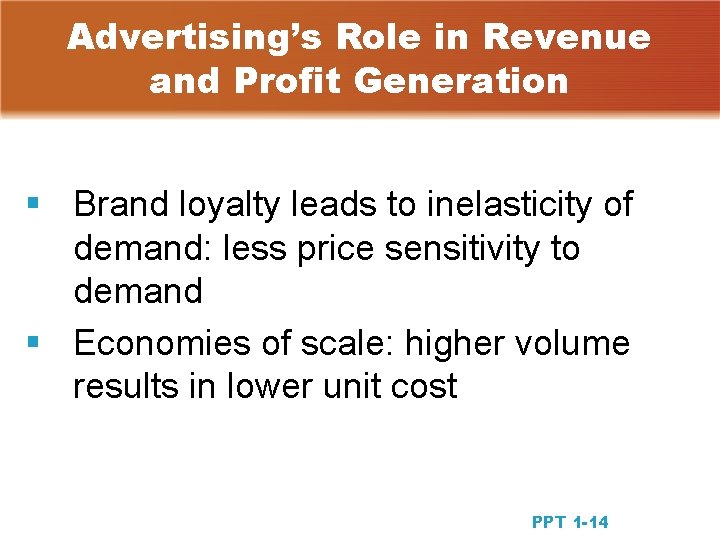 Advertising's Role in Revenue and Profit Generation

• Brand loyalty leads to inelasticity of demand: less price sensitivity to demand
• Economies of scale: higher volume results in lower unit cost

PPT 1-14